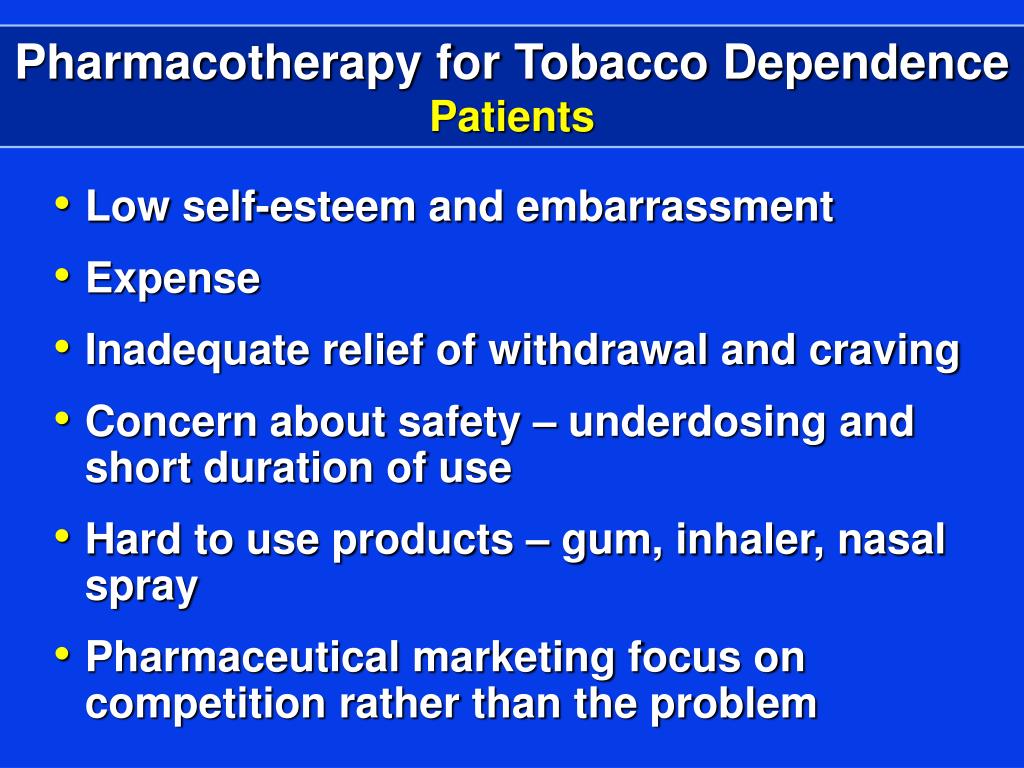 Pharmacotherapy for Tobacco Dependence
Patients

• Low self-esteem and embarrassment
• Expense
• Inadequate relief of withdrawal and craving
• Concern about safety – underdosing and short duration of use
• Hard to use products – gum, inhaler, nasal spray
• Pharmaceutical marketing focus on competition rather than the problem